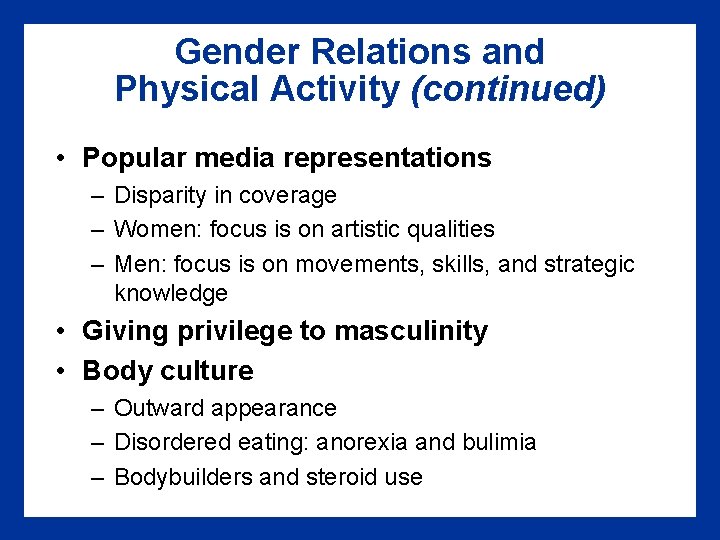 Gender Relations and Physical Activity (continued)

• Popular media representations
– Disparity in coverage
– Women: focus is on artistic qualities
– Men: focus is on movements, skills, and strategic knowledge
• Giving privilege to masculinity
• Body culture
– Outward appearance
– Disordered eating: anorexia and bulimia
– Bodybuilders and steroid use